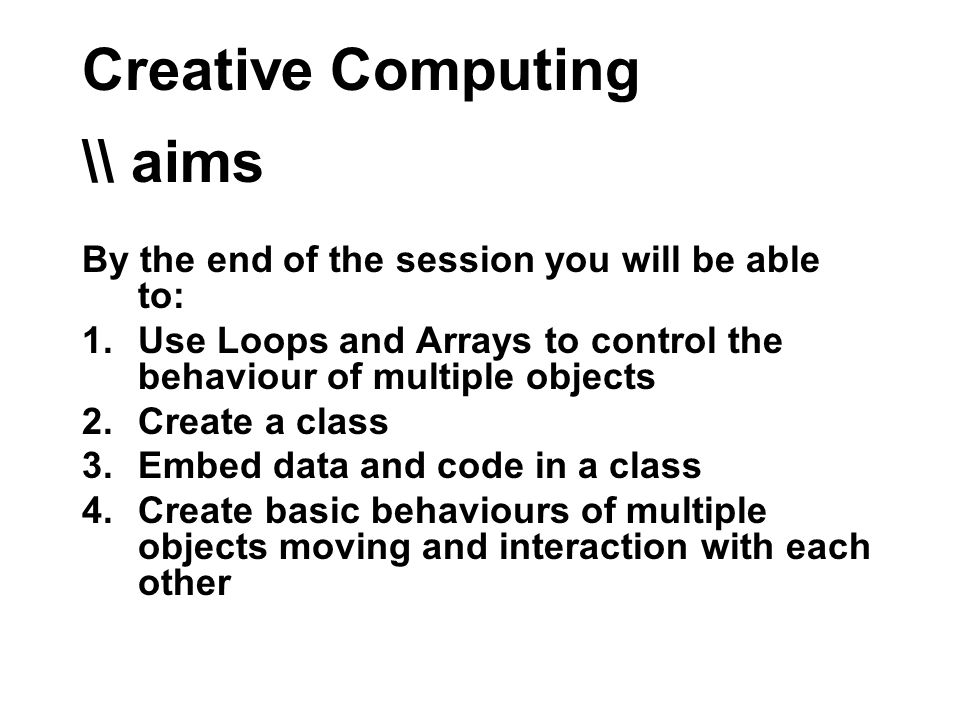 Creative Computing

\\ aims

By the end of the session you will be able to:

1. Use Loops and Arrays to control the behaviour of multiple objects
2. Create a class
3. Embed data and code in a class
4. Create basic behaviours of multiple objects moving and interaction with each other